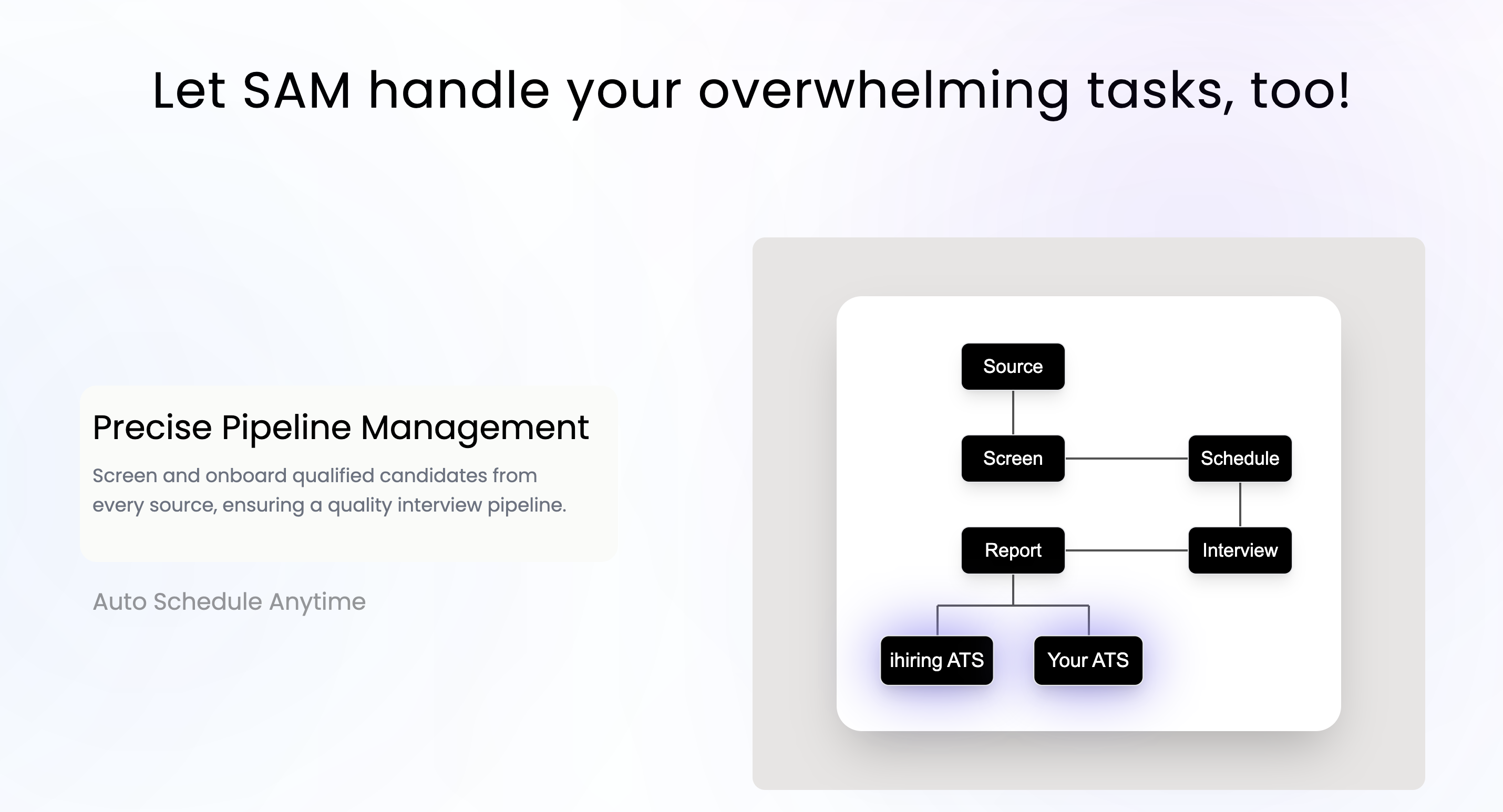 Let SAM handle your overwhelming tasks, too!

Precise Pipeline Management

Screen and onboard qualified candidates from every source, ensuring a quality interview pipeline.

Auto Schedule Anytime

Source

Screen

Schedule

Report

Interview

ihiring ATS

Your ATS